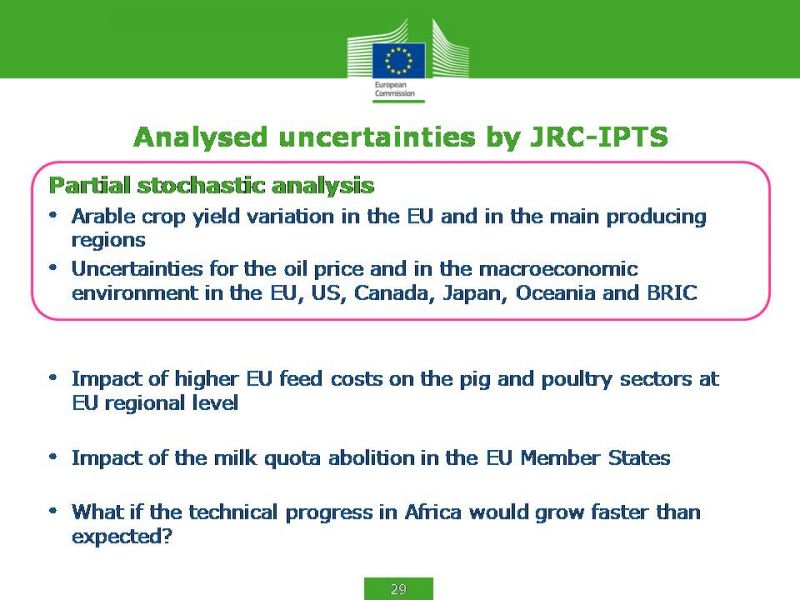 European Commission

Analysed uncertainties by JRC-IPTS

Partial stochastic analysis

• Arable crop yield variation in the EU and in the main producing regions
• Uncertainties for the oil price and in the macroeconomic environment in the EU, US, Canada, Japan, Oceania and BRIC

• Impact of higher EU feed costs on the pig and poultry sectors at EU regional level

• Impact of the milk quota abolition in the EU Member States

• What if the technical progress in Africa would grow faster than expected?

29